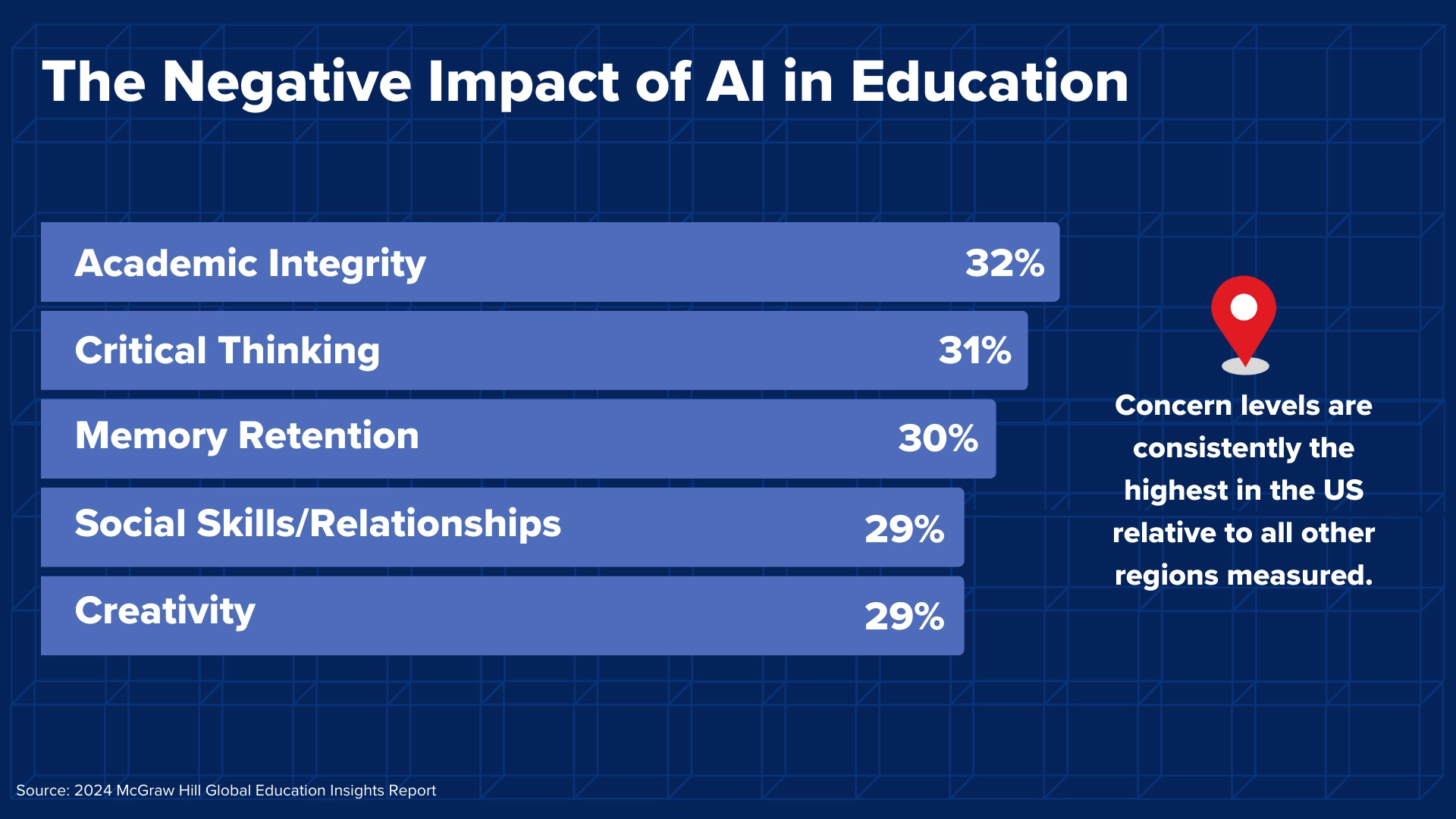 The Negative Impact of AI in Education

Academic Integrity 32%

Critical Thinking 31%

Memory Retention 30%

Social Skills/Relationships 29%

Creativity 29%

Concern levels are consistently the highest in the US relative to all other regions measured.

Source: 2024 McGraw Hill Global Education Insights Report